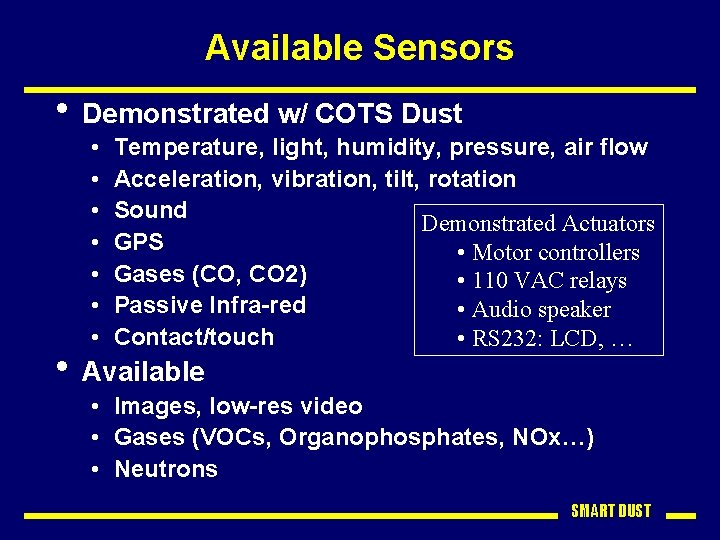 Available Sensors

• Demonstrated w/ COTS Dust
  • Temperature, light, humidity, pressure, air flow
  • Acceleration, vibration, tilt, rotation
  • Sound
  • GPS
  • Gases (CO, CO2)
  • Passive Infra-red
  • Contact/touch

Demonstrated Actuators
• Motor controllers
• 110 VAC relays
• Audio speaker
• RS232: LCD, …

• Available
  • Images, low-res video
  • Gases (VOCs, Organophosphates, NOx…)
  • Neutrons

SMART DUST